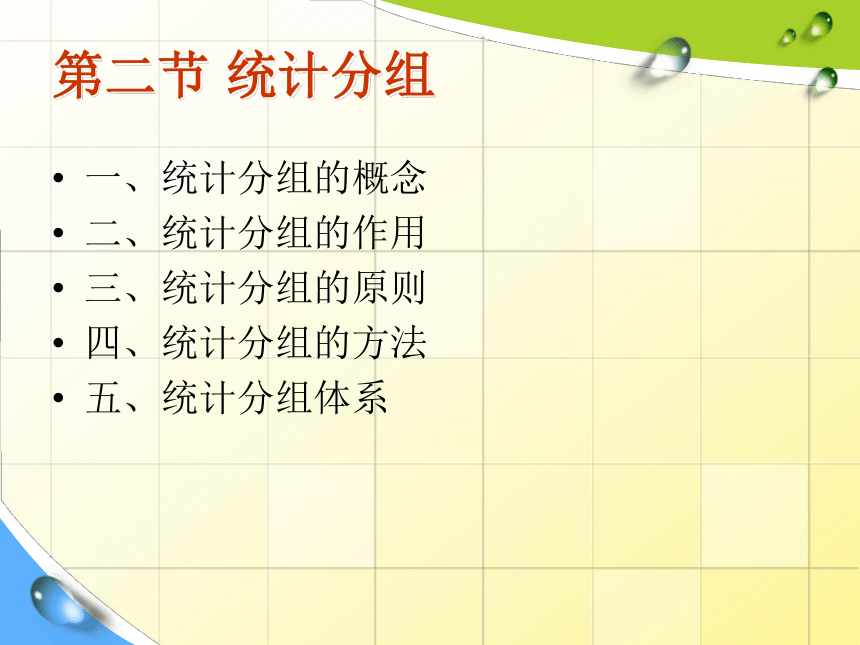 第二节 统计分组

• 一、统计分组的概念
• 二、统计分组的作用
• 三、统计分组的原则
• 四、统计分组的方法
• 五、统计分组体系